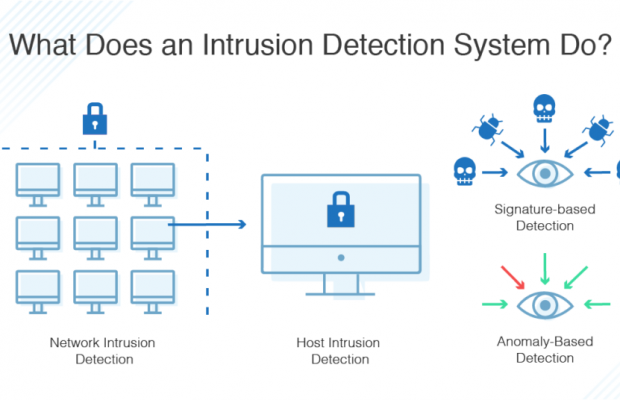 What Does an Intrusion Detection System Do?

Network Intrusion Detection

Host Intrusion Detection

Signature-based Detection

Anomaly-Based Detection